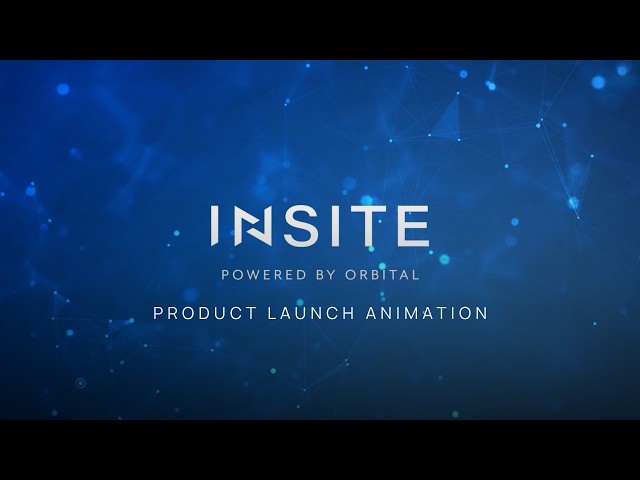 INSITE

POWERED BY ORBITAL

PRODUCT LAUNCH ANIMATION